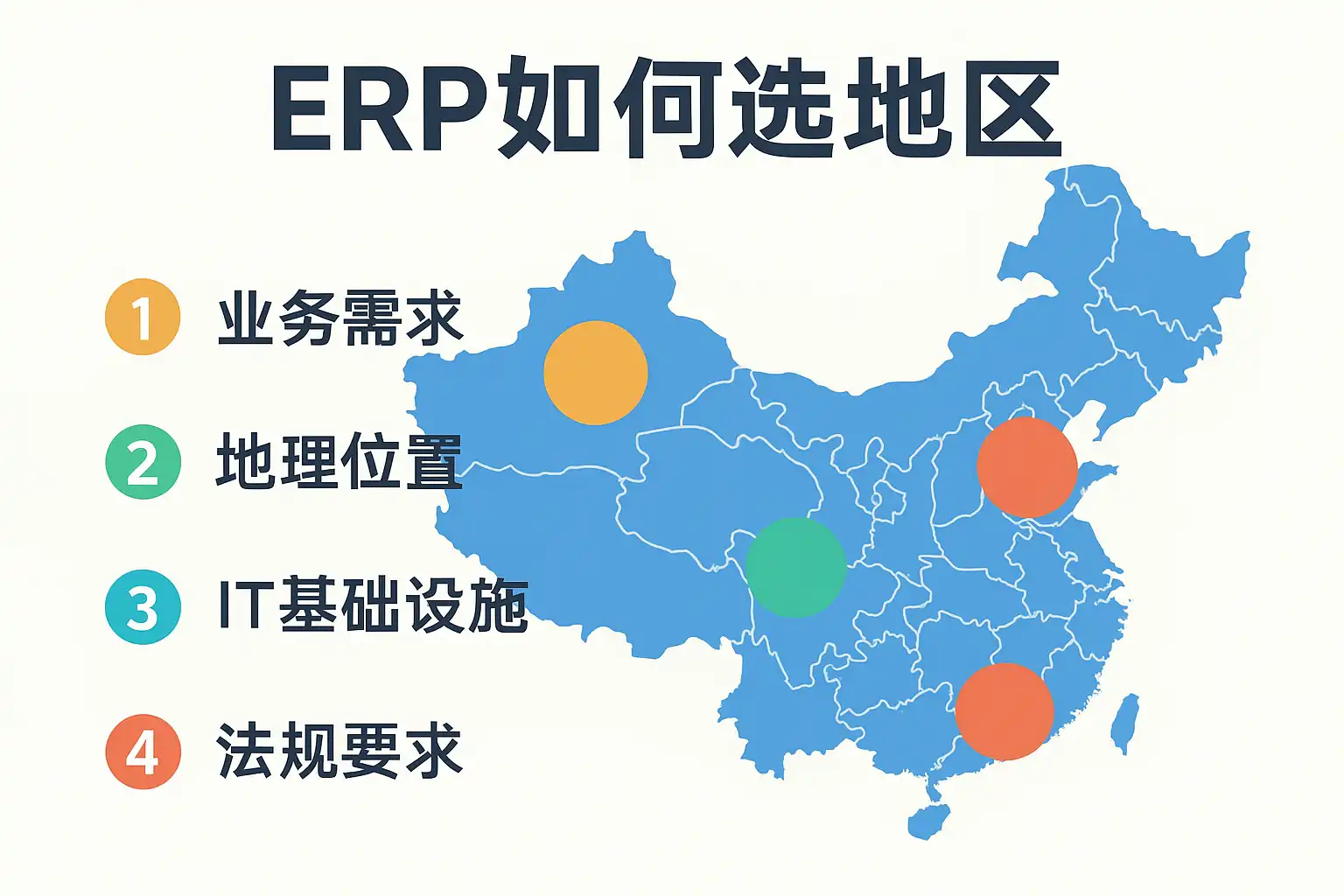 ERP如何选地区

1 业务需求

2 地理位置

3 IT基础设施

4 法规要求